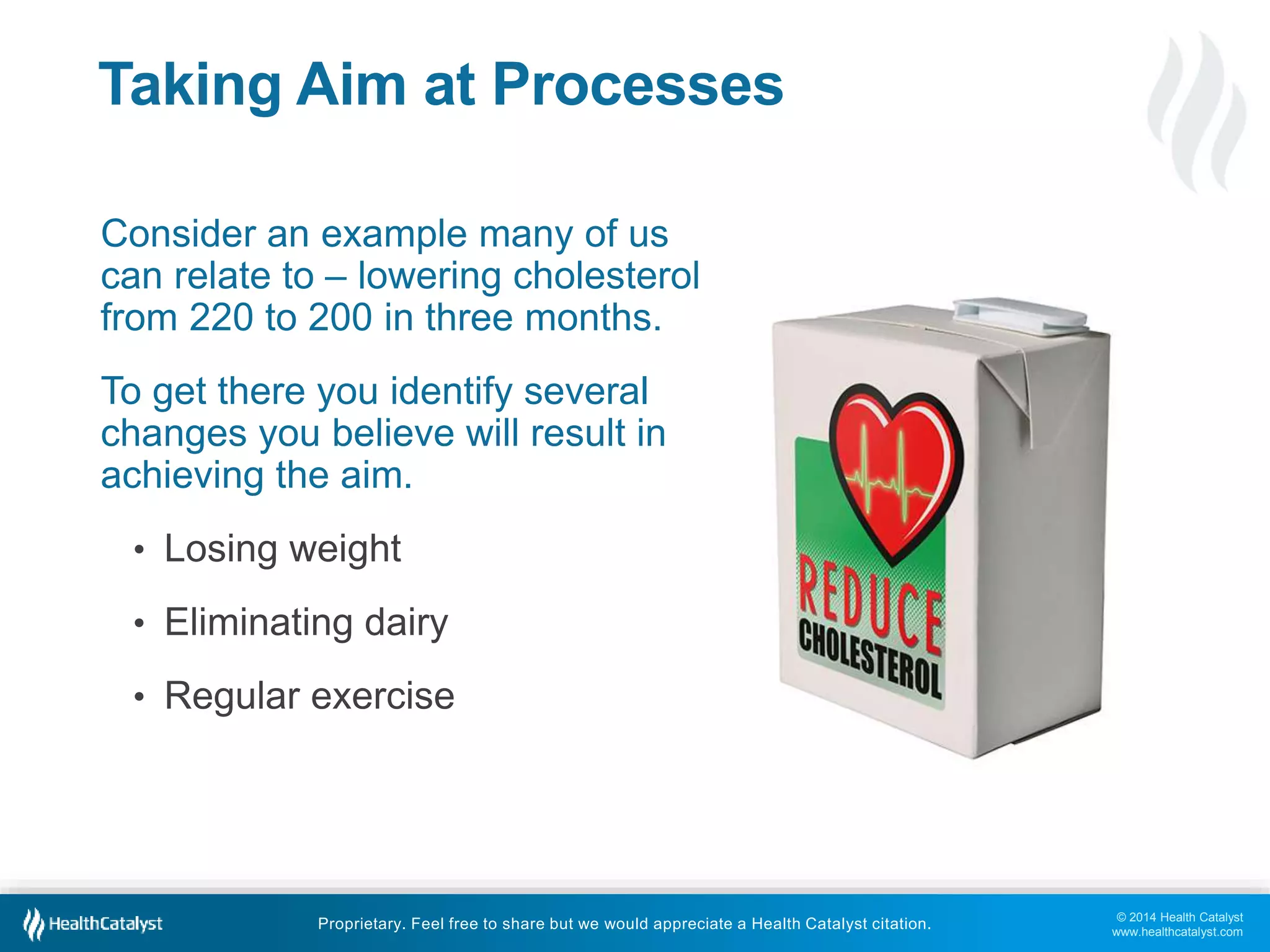 Taking Aim at Processes

Consider an example many of us can relate to – lowering cholesterol from 220 to 200 in three months.

To get there you identify several changes you believe will result in achieving the aim.

• Losing weight
• Eliminating dairy
• Regular exercise

REDUCE
CHOLESTEROL

HealthCatalyst

Proprietary. Feel free to share but we would appreciate a Health Catalyst citation.

© 2014 Health Catalyst
www.healthcatalyst.com